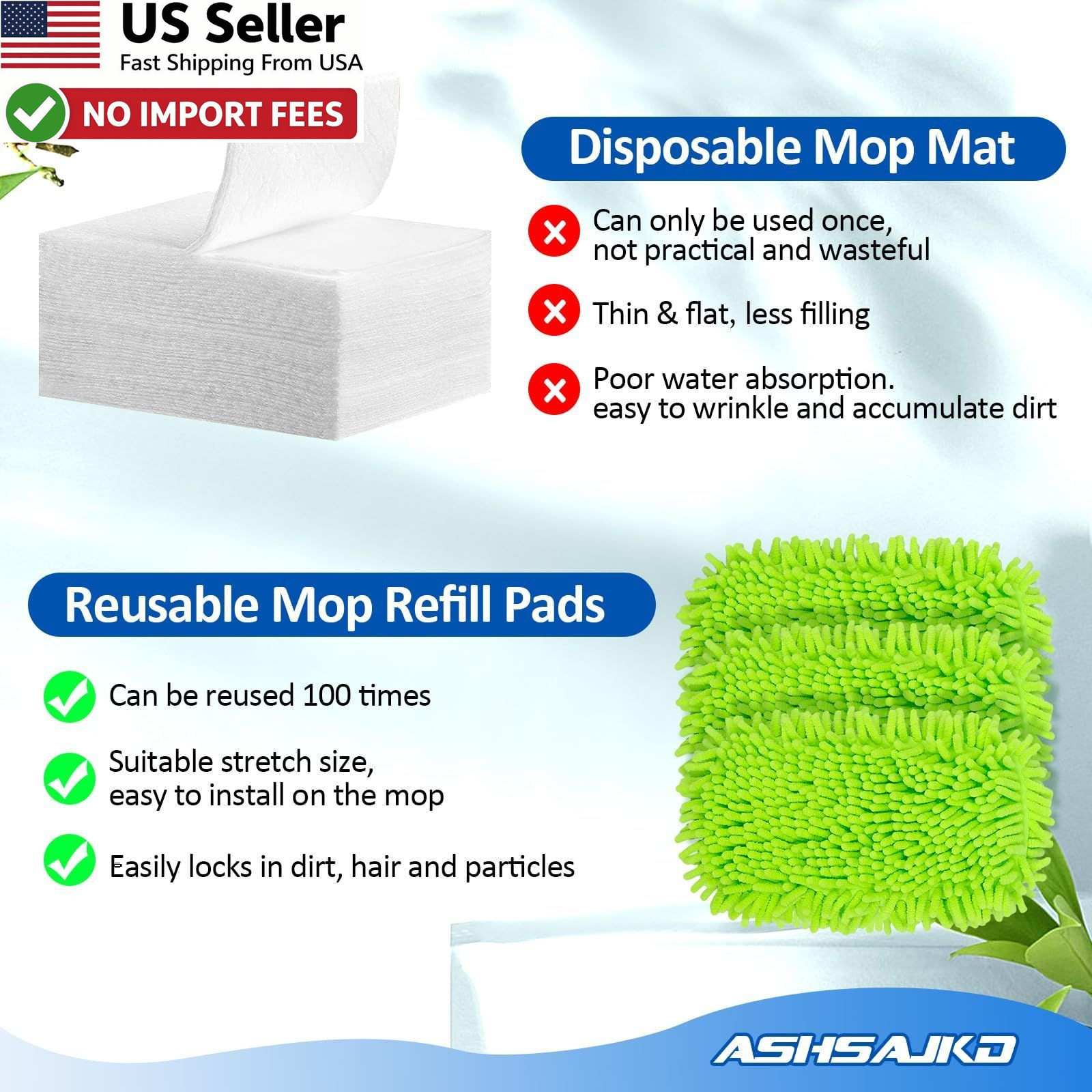 US Seller
Fast Shipping From USA

NO IMPORT FEES

Disposable Mop Mat

Can only be used once, not practical and wasteful

Thin & flat, less filling

Poor water absorption. easy to wrinkle and accumulate dirt

Reusable Mop Refill Pads

Can be reused 100 times

Suitable stretch size, easy to install on the mop

Easily locks in dirt, hair and particles

ASHSAJKD